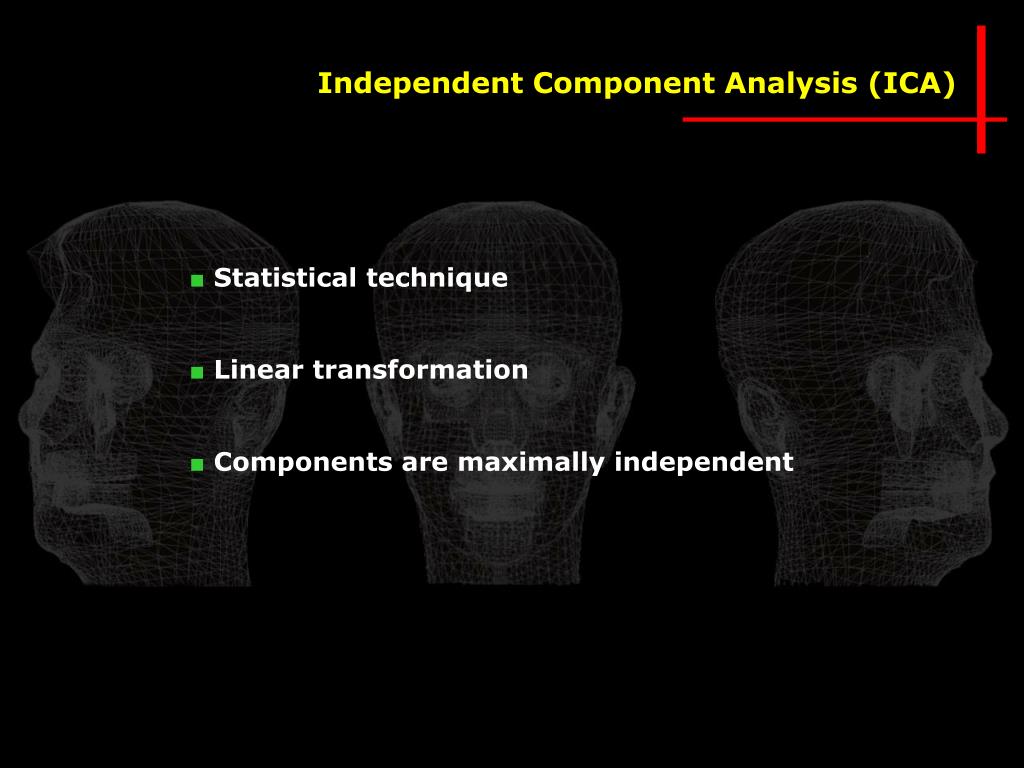 Independent Component Analysis (ICA)

■ Statistical technique

■ Linear transformation

■ Components are maximally independent